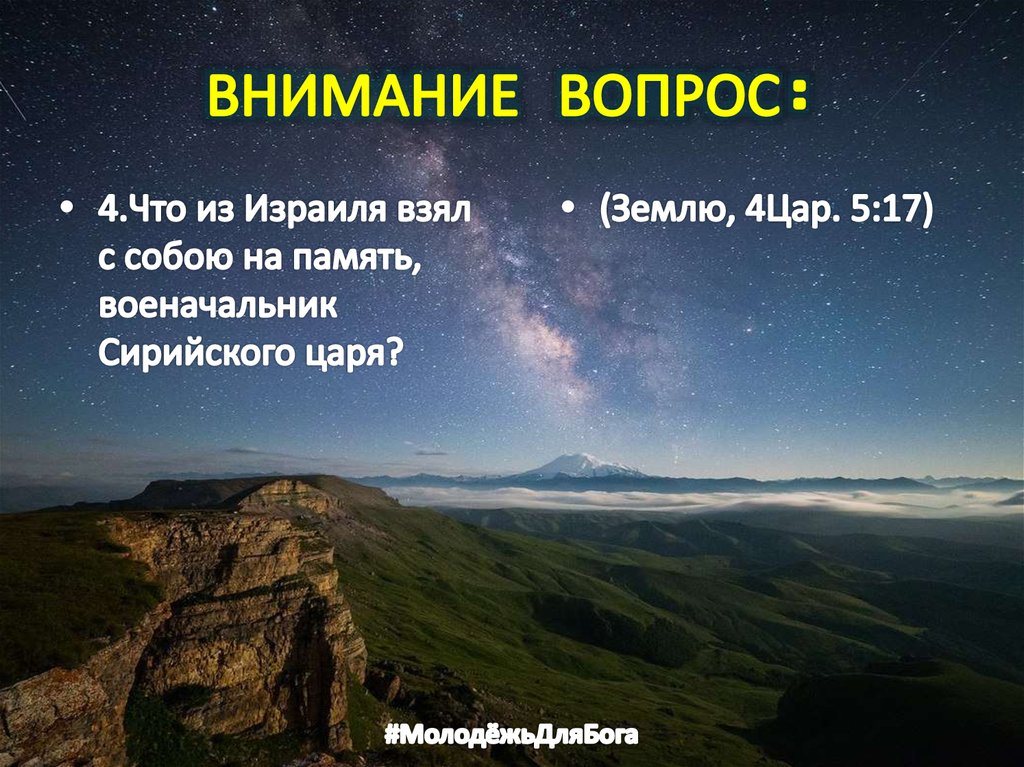 ВНИМАНИЕ ВОПРОС:

• 4.Что из Израиля взял с собою на память, военачальник Сирийского царя?

• (Землю, 4Цар. 5:17)

#МолодёжьДляБога